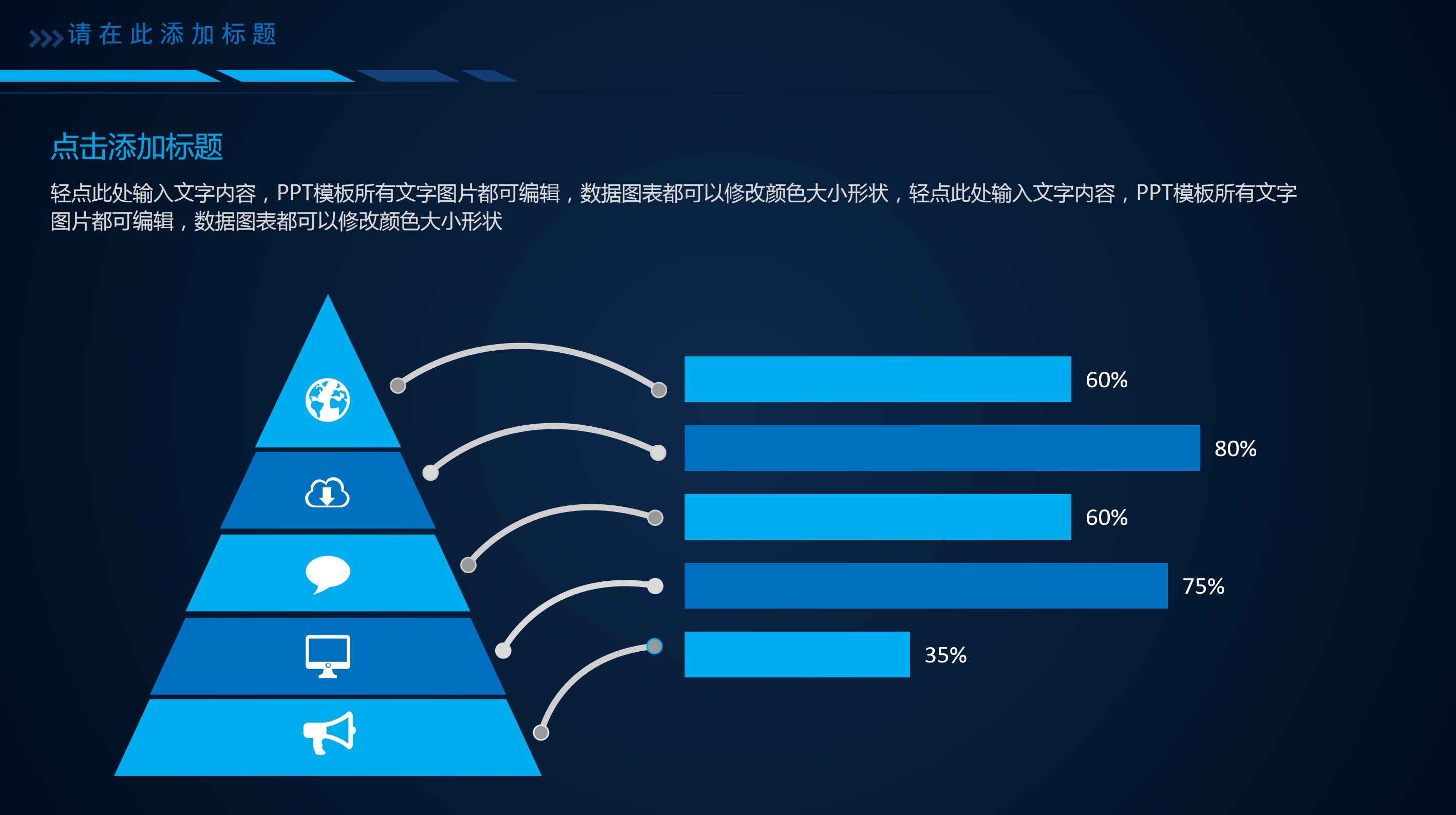 请在此添加标题

点击添加标题

轻点此处输入文字内容，PPT模板所有文字图片都可编辑，数据图表都可以修改颜色大小形状，轻点此处输入文字内容，PPT模板所有文字图片都可编辑，数据图表都可以修改颜色大小形状

60%

80%

60%

75%

35%